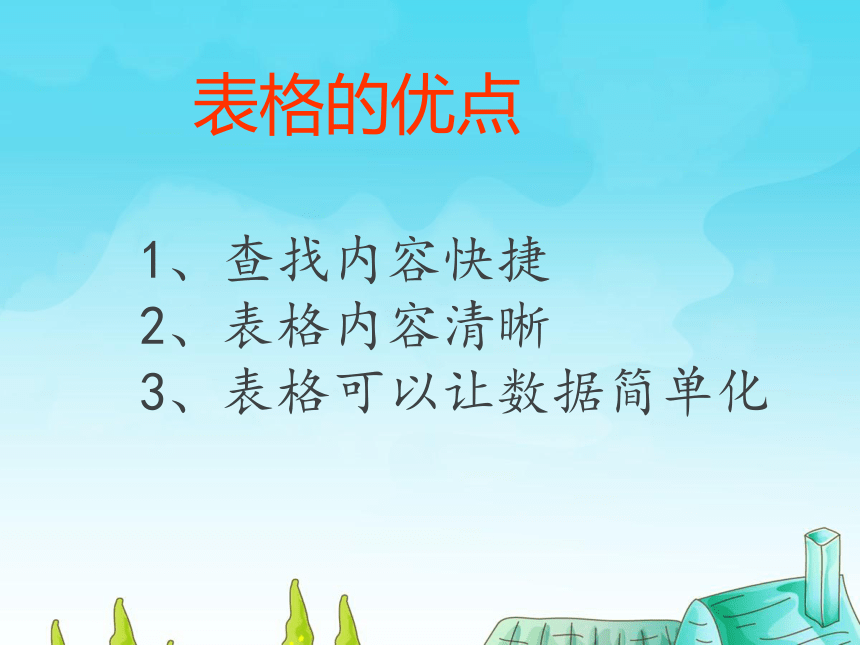 表格的优点

1、查找内容快捷
2、表格内容清晰
3、表格可以让数据简单化